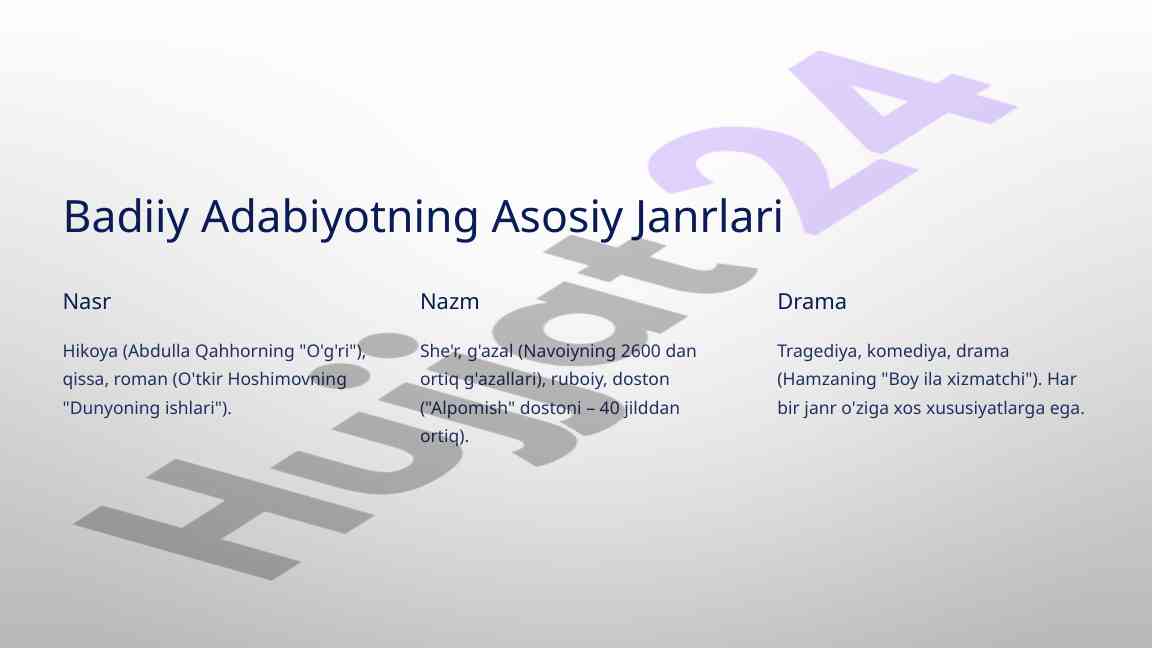 Badiiy Adabiyotning Asosiy Janrlari

Nasr

Hikoya (Abdulla Qahhorning "O'g'ri"), qissa, roman (O'tkir Hoshimovning "Dunyoning ishlari").

Nazm

She'r, g'azal (Navoiyning 2600 dan ortiq g'azallari), ruboiy, doston ("Alpomish" dostoni – 40 jilddan ortiq).

Drama

Tragediya, komediya, drama (Hamzaning "Boy ila xizmatchi"). Har bir janr o'ziga xos xususiyatlarga ega.

Hujjat24